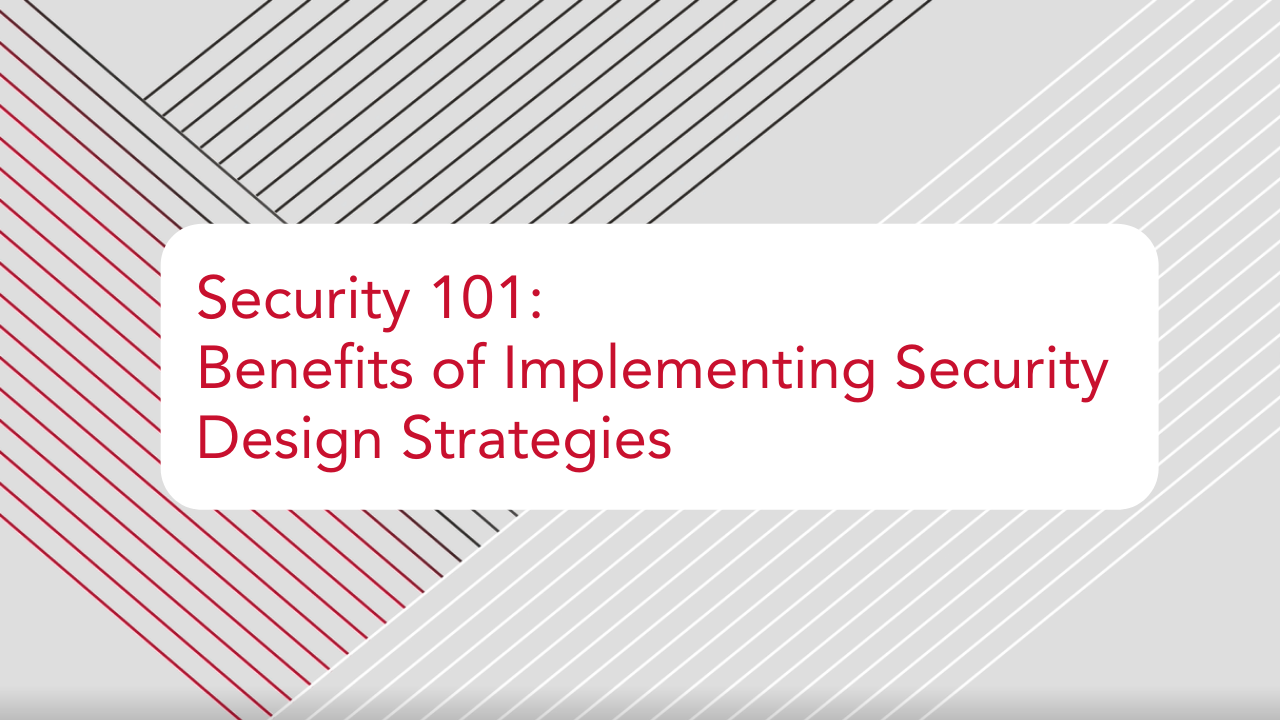 Security 101:
Benefits of Implementing Security Design Strategies